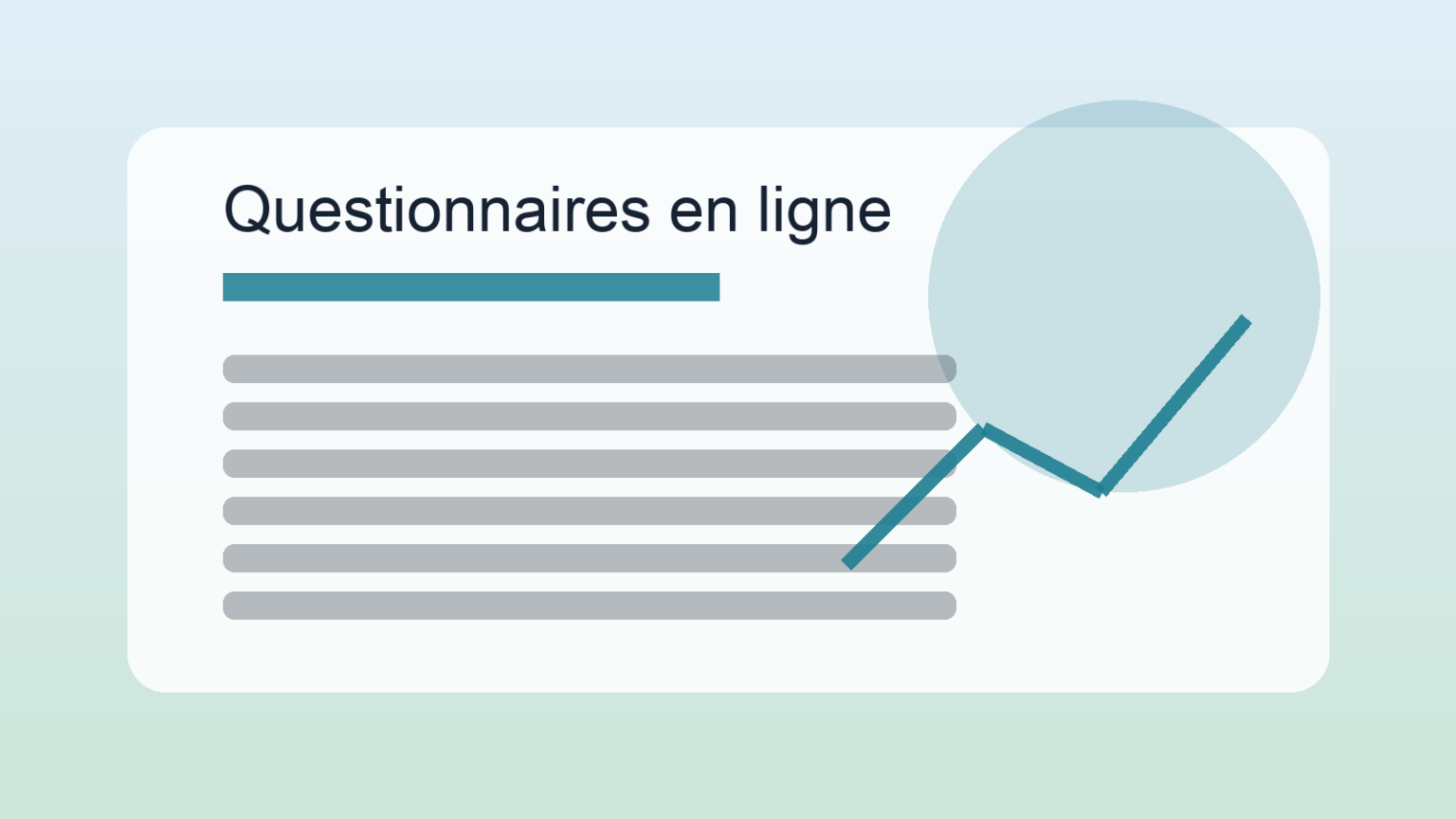 Questionnaires en ligne